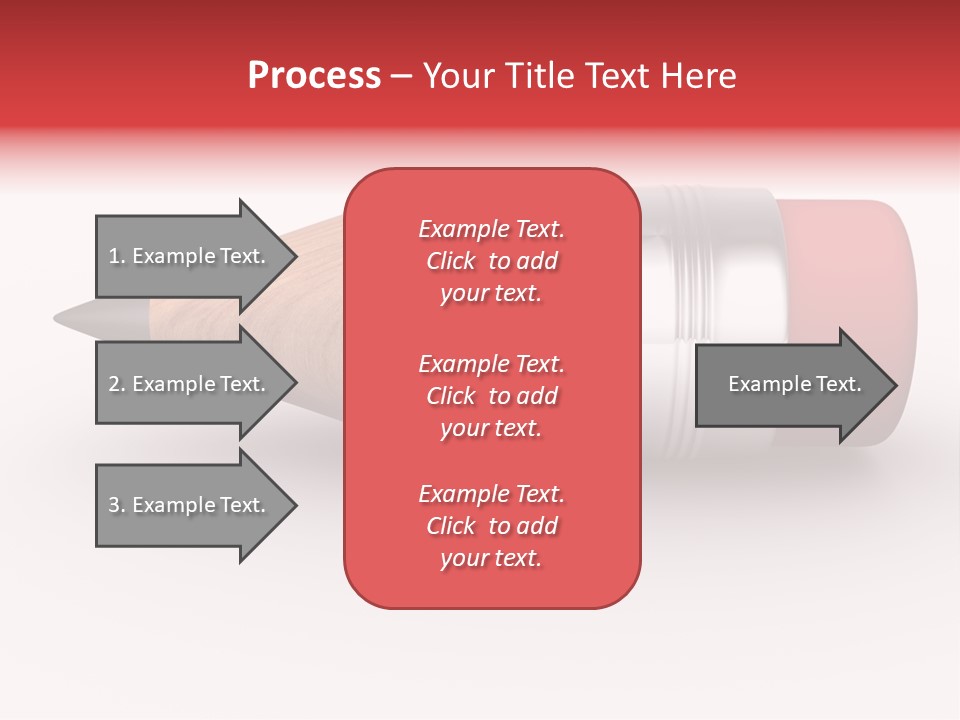 Process – Your Title Text Here

1. Example Text.

2. Example Text.

3. Example Text.

Example Text. Click to add your text.

Example Text. Click to add your text.

Example Text. Click to add your text.

Example Text.